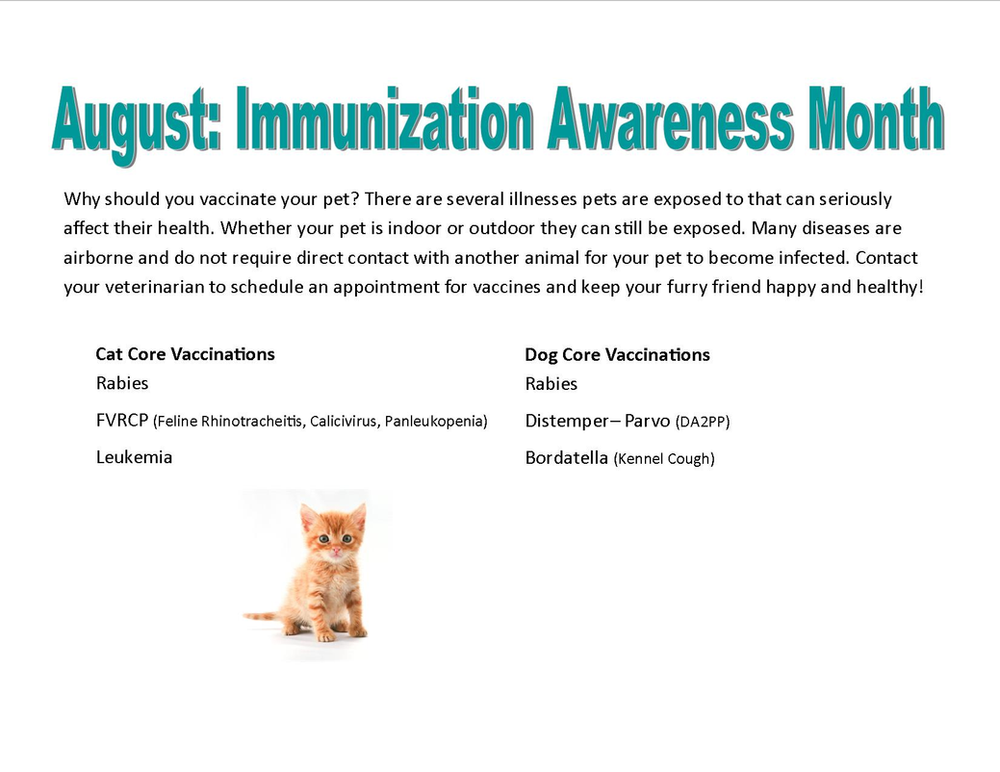 August: Immunization Awareness Month

Why should you vaccinate your pet? There are several illnesses pets are exposed to that can seriously affect their health. Whether your pet is indoor or outdoor they can still be exposed. Many diseases are airborne and do not require direct contact with another animal for your pet to become infected. Contact your veterinarian to schedule an appointment for vaccines and keep your furry friend happy and healthy!

Cat Core Vaccinations
Rabies
FVRCP (Feline Rhinotracheitis, Calicivirus, Panleukopenia)
Leukemia

Dog Core Vaccinations
Rabies
Distemper– Parvo (DA2PP)
Bordatella (Kennel Cough)